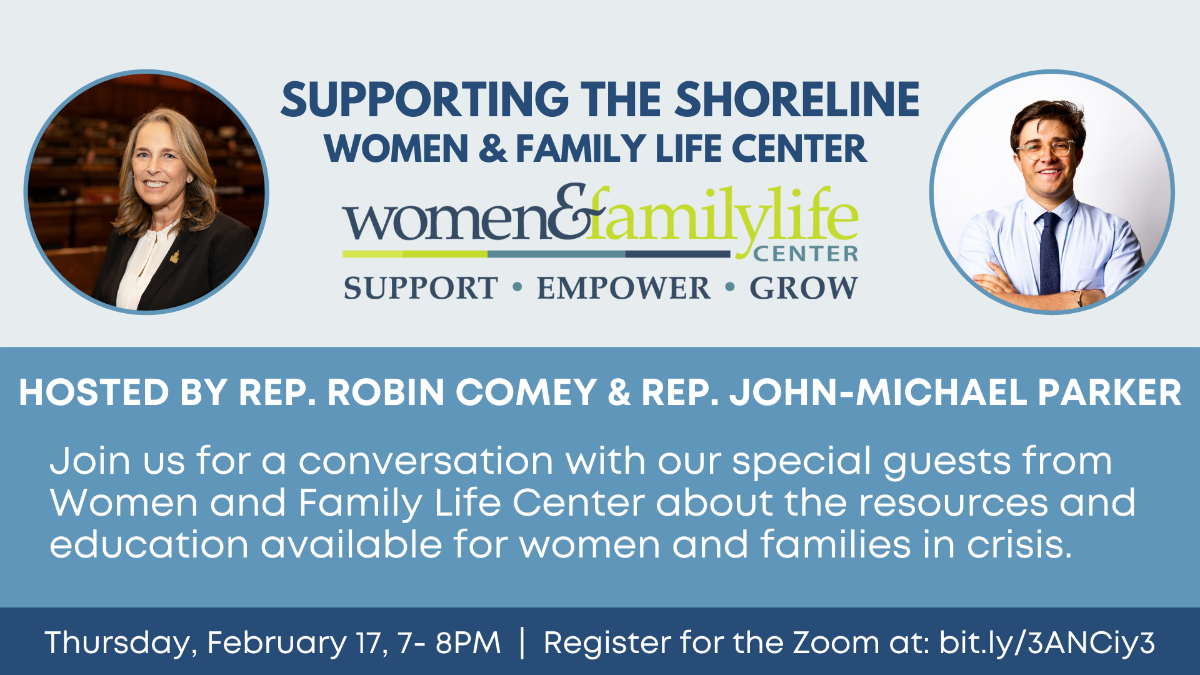 SUPPORTING THE SHORELINE
WOMEN & FAMILY LIFE CENTER

women&familylife CENTER
SUPPORT • EMPOWER • GROW

HOSTED BY REP. ROBIN COMEY & REP. JOHN-MICHAEL PARKER

Join us for a conversation with our special guests from Women and Family Life Center about the resources and education available for women and families in crisis.

Thursday, February 17, 7- 8PM | Register for the Zoom at: bit.ly/3ANCiy3